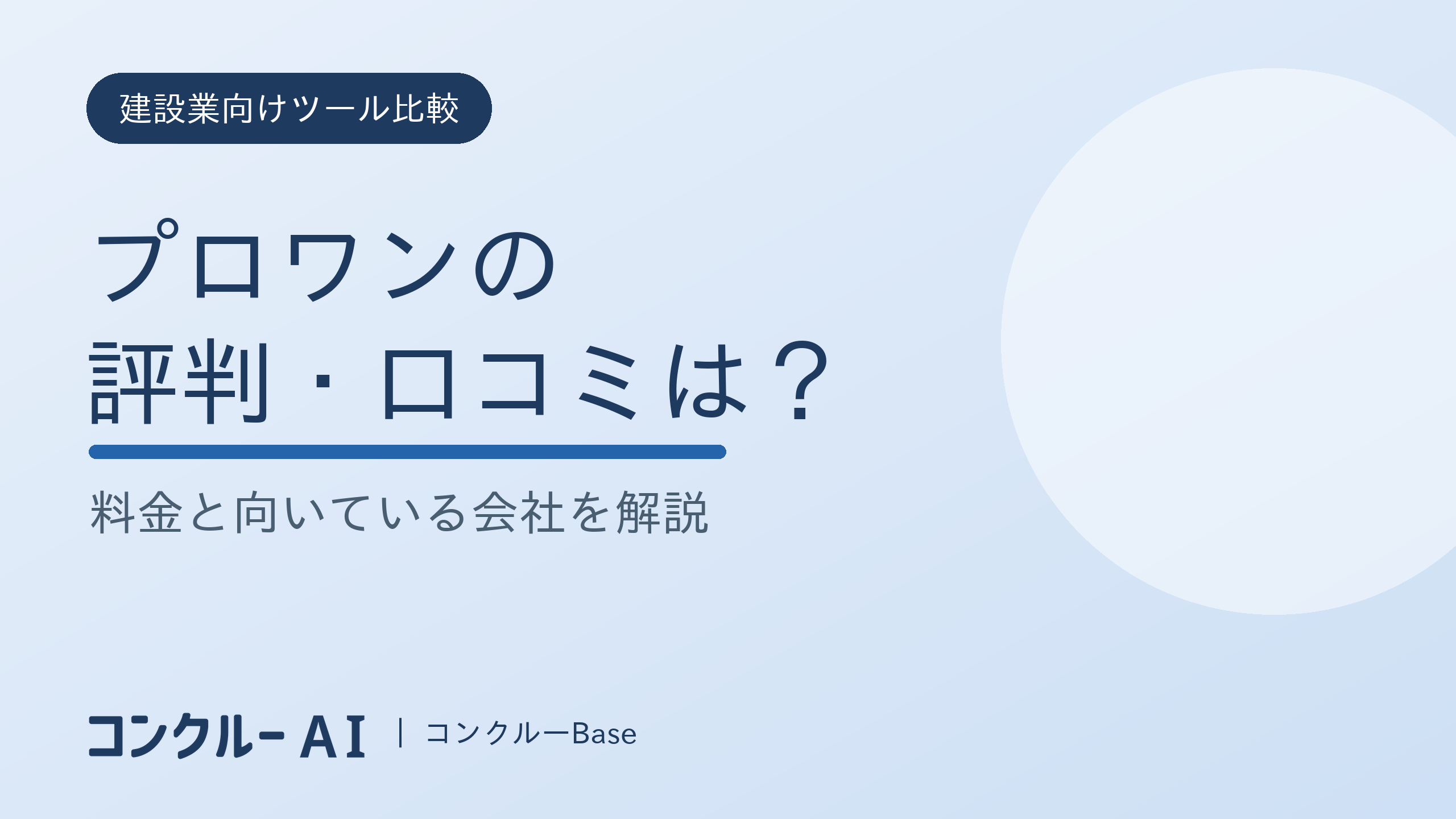 建設業向けツール比較

プロワンの
評判・口コミは？

料金と向いている会社を解説

コンクルー AI | コンクルーBase